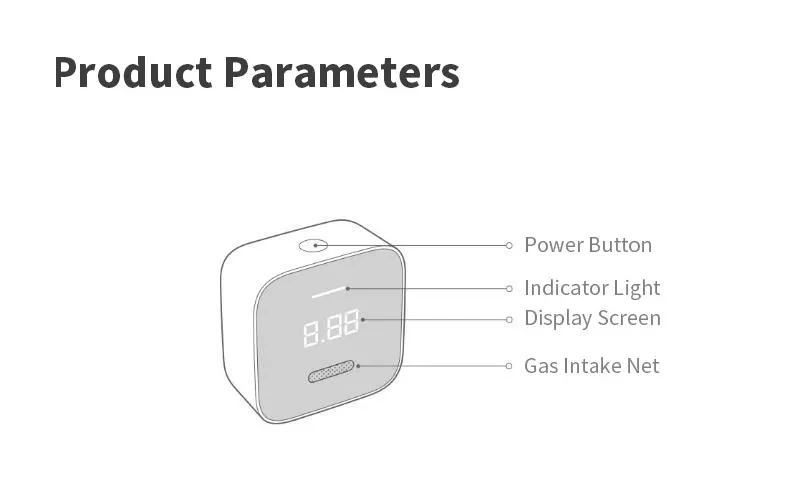 Product Parameters

8.88

Power Button
Indicator Light
Display Screen
Gas Intake Net